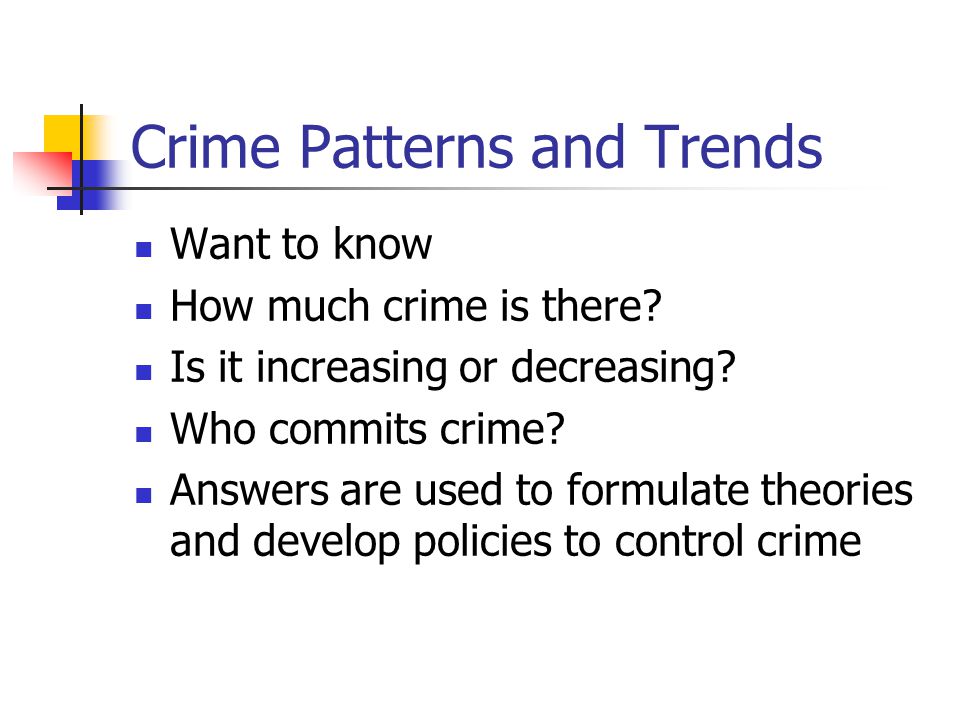 Crime Patterns and Trends

- Want to know
- How much crime is there?
- Is it increasing or decreasing?
- Who commits crime?
- Answers are used to formulate theories and develop policies to control crime